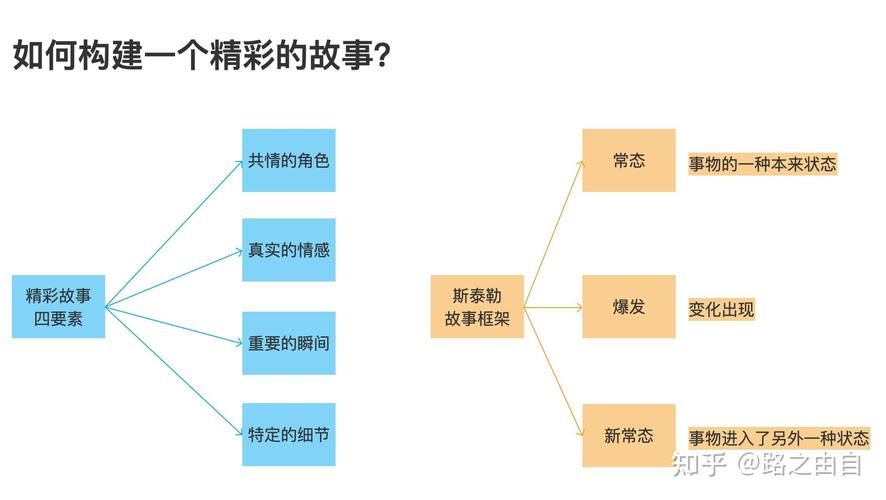 如何构建一个精彩的故事?

精彩故事四要素

共情的角色

真实的情感

重要的瞬间

特定的细节

斯泰勒故事框架

常态

事物的一种本来状态

爆发

变化出现

新常态

事物进入了另外一种状态

知乎 @路之由自